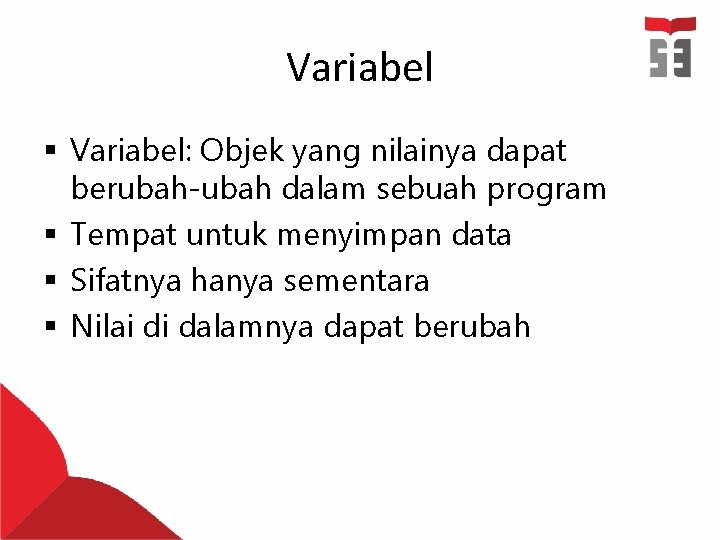 Variabel

▪ Variabel: Objek yang nilainya dapat berubah-ubah dalam sebuah program
▪ Tempat untuk menyimpan data
▪ Sifatnya hanya sementara
▪ Nilai di dalamnya dapat berubah